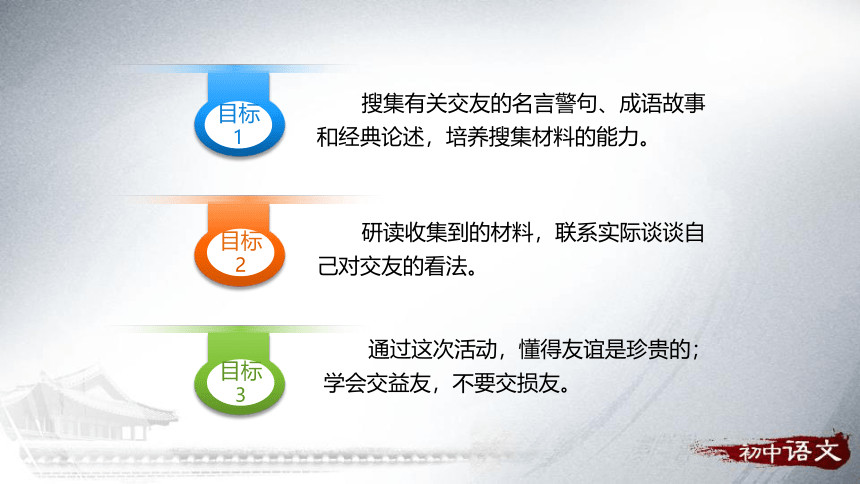 目标
1

搜集有关交友的名言警句、成语故事和经典论述，培养搜集材料的能力。

目标
2

研读收集到的材料，联系实际谈谈自己对交友的看法。

目标
3

通过这次活动，懂得友谊是珍贵的；学会交益友，不要交损友。

初中语文